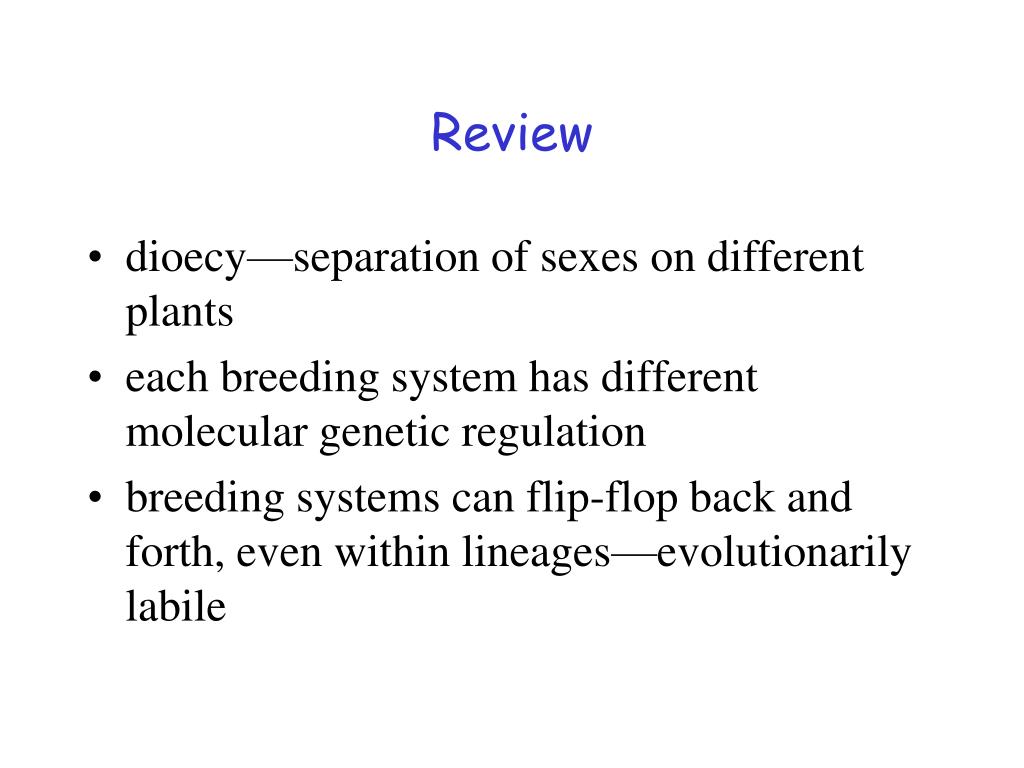 Review

• dioecy—separation of sexes on different plants
• each breeding system has different molecular genetic regulation
• breeding systems can flip-flop back and forth, even within lineages—evolutionarily labile